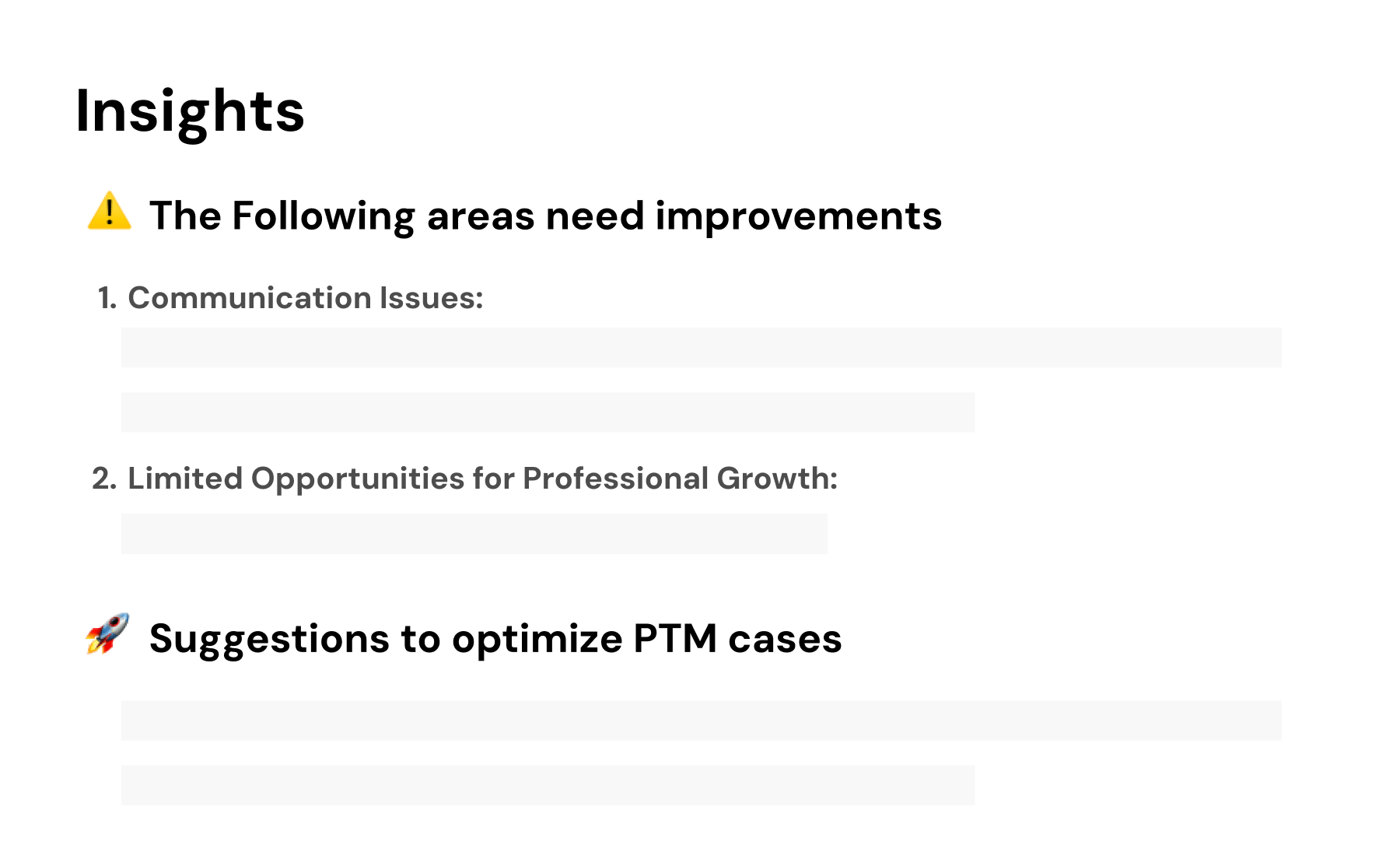 Insights

⚠️ The Following areas need improvements

1. Communication Issues:

2. Limited Opportunities for Professional Growth:

🚀 Suggestions to optimize PTM cases